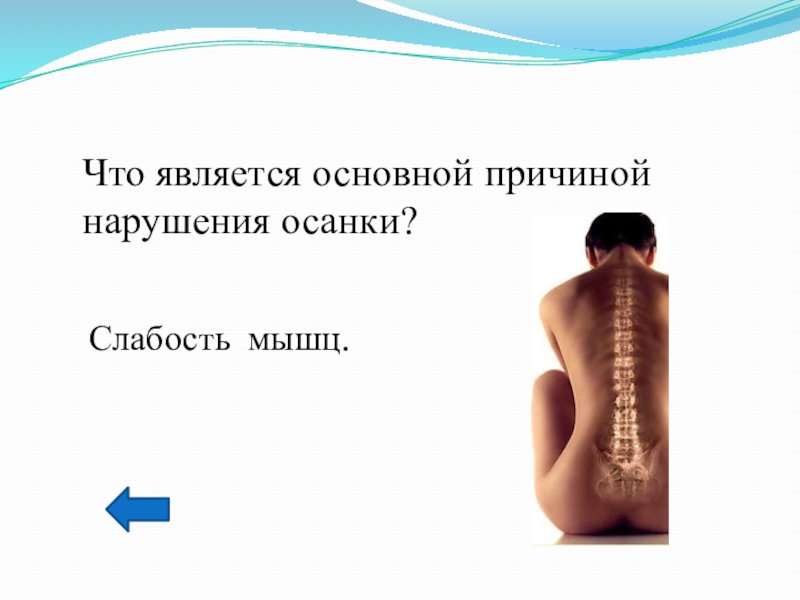 Что является основной причиной нарушения осанки?

Слабость мышц.